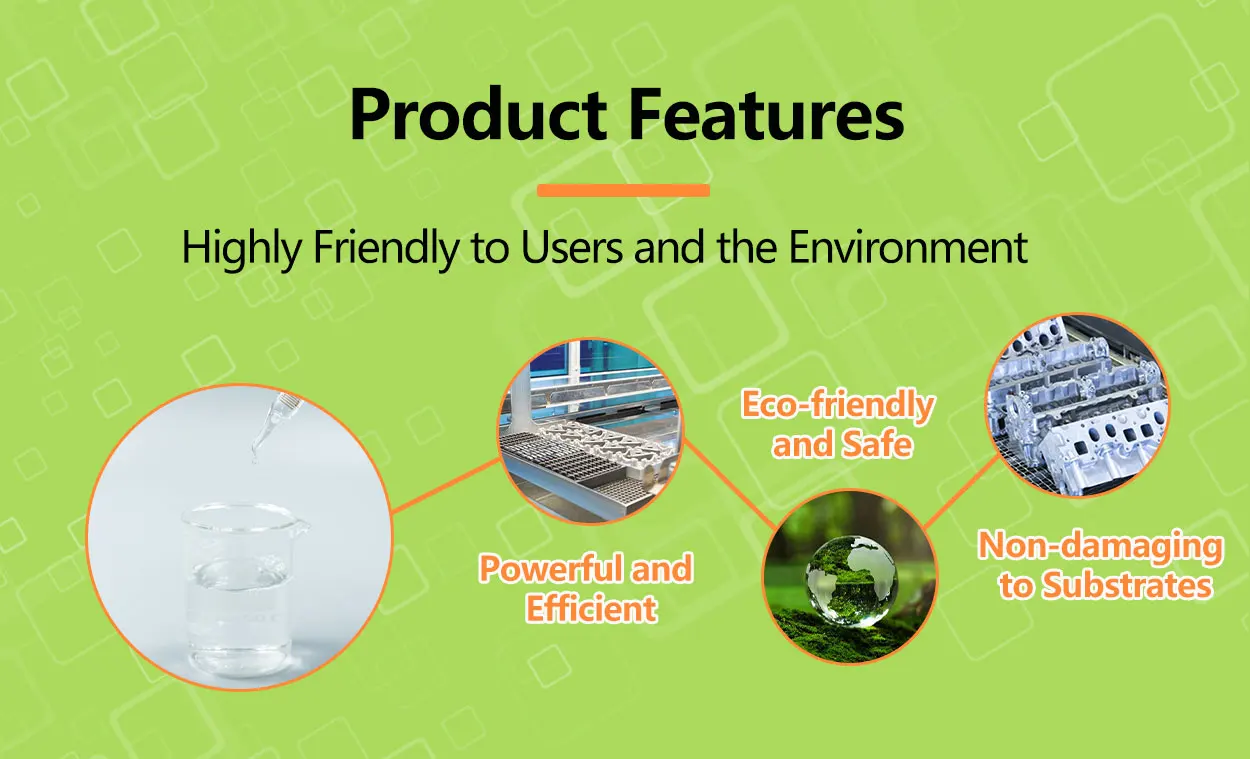 Product Features

Highly Friendly to Users and the Environment

Powerful and Efficient

Eco-friendly and Safe

Non-damaging to Substrates